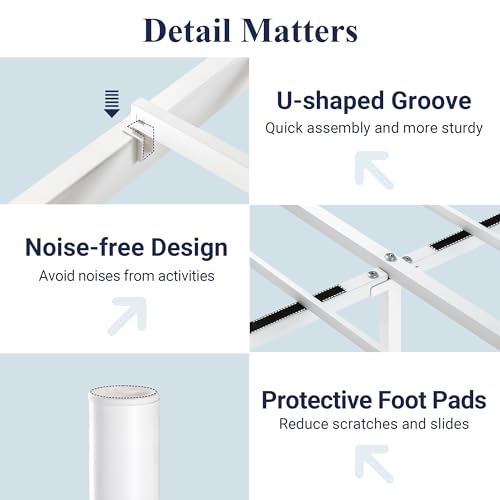 Detail Matters

U-shaped Groove
Quick assembly and more sturdy

Noise-free Design
Avoid noises from activities

Protective Foot Pads
Reduce scratches and slides